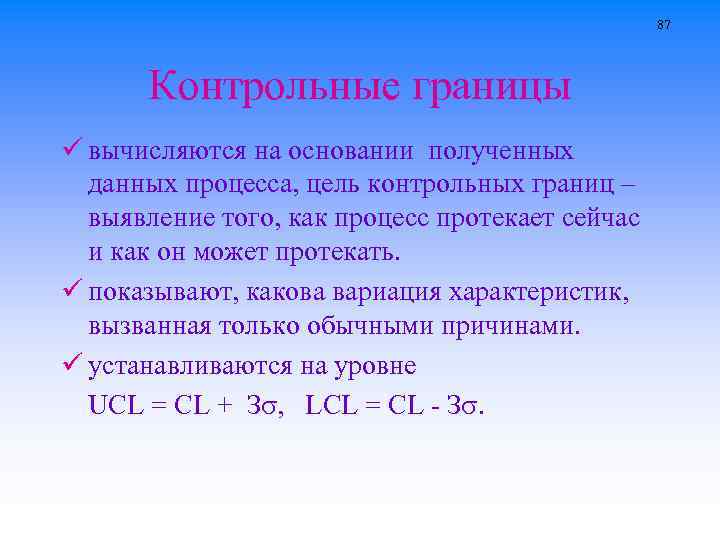 87

Контрольные границы

✓ вычисляются на основании полученных данных процесса, цель контрольных границ – выявление того, как процесс протекает сейчас и как он может протекать.

✓ показывают, какова вариация характеристик, вызванная только обычными причинами.

✓ устанавливаются на уровне $UCL = CL + 3\sigma$, $LCL = CL - 3\sigma$.